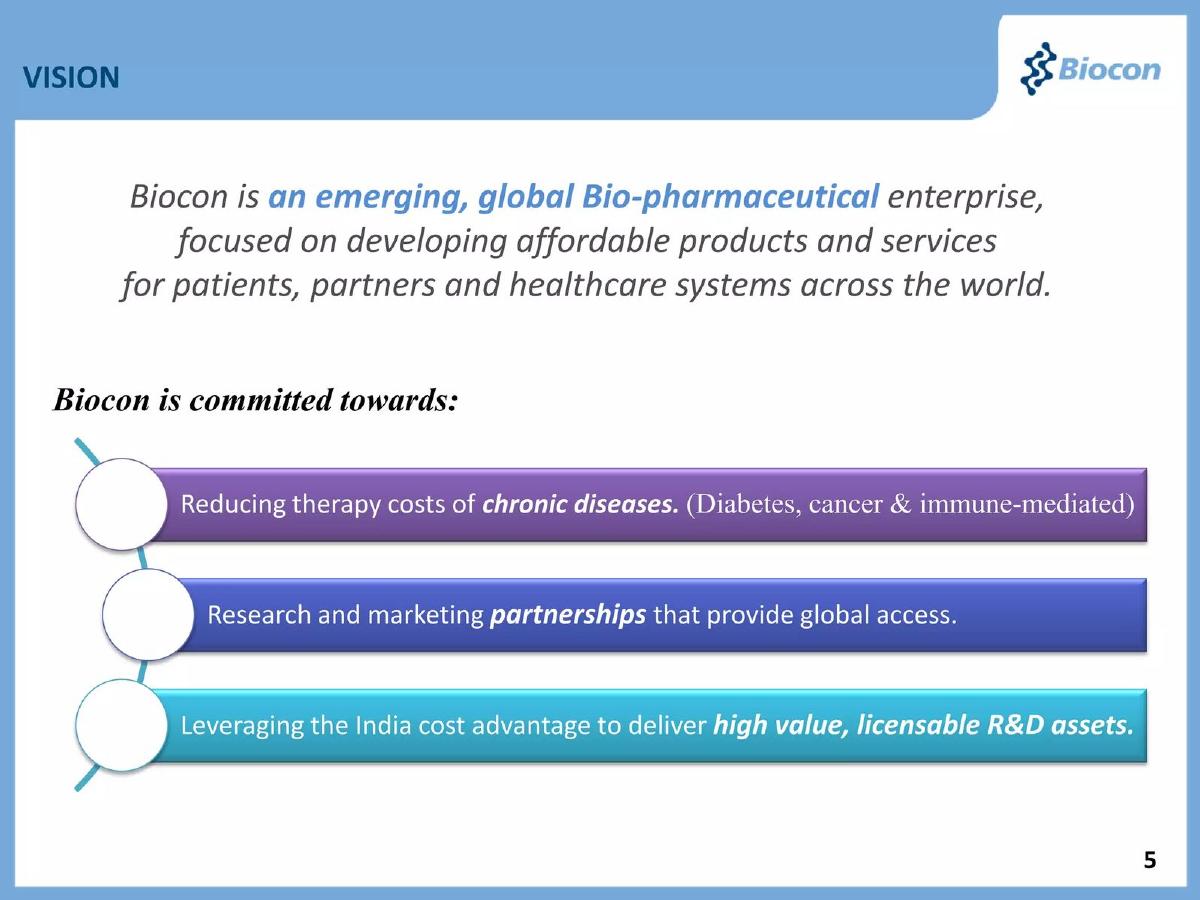 VISION

Biocon

Biocon is an emerging, global Bio-pharmaceutical enterprise, focused on developing affordable products and services for patients, partners and healthcare systems across the world.

Biocon is committed towards:

Reducing therapy costs of chronic diseases. (Diabetes, cancer & immune-mediated)

Research and marketing partnerships that provide global access.

Leveraging the India cost advantage to deliver high value, licensable R&D assets.

5